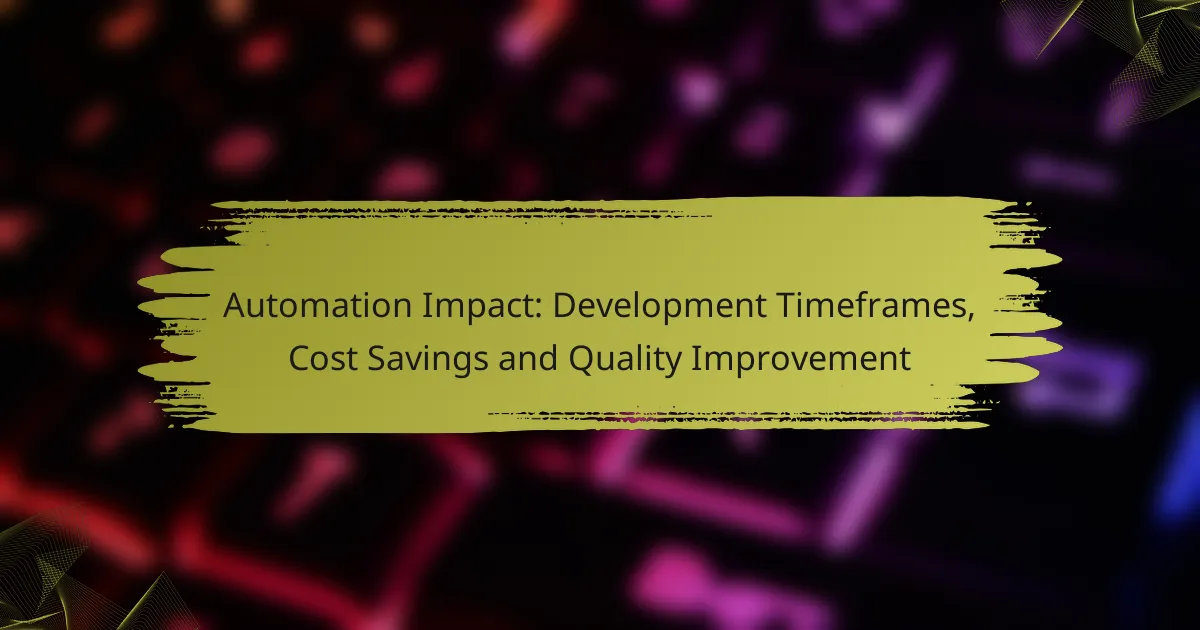 Automation Impact: Development Timeframes, Cost Savings and Quality Improvement